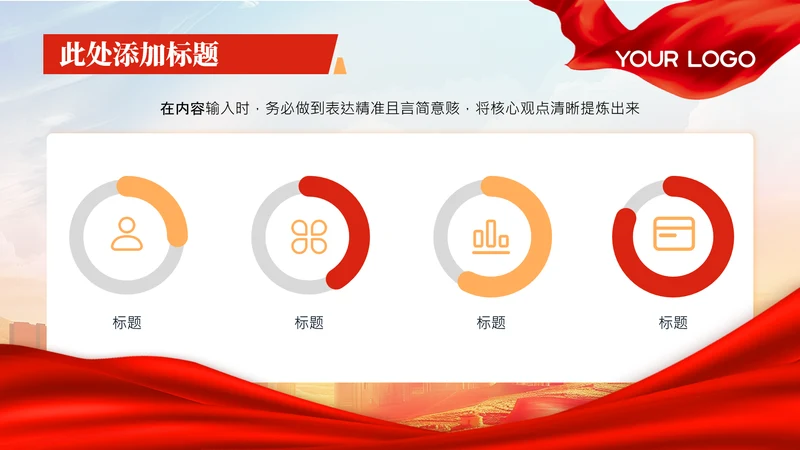 此处添加标题

YOUR LOGO

在内容输入时，务必做到表达精准且言简意赅，将核心观点清晰提炼出来

标题

标题

标题

标题